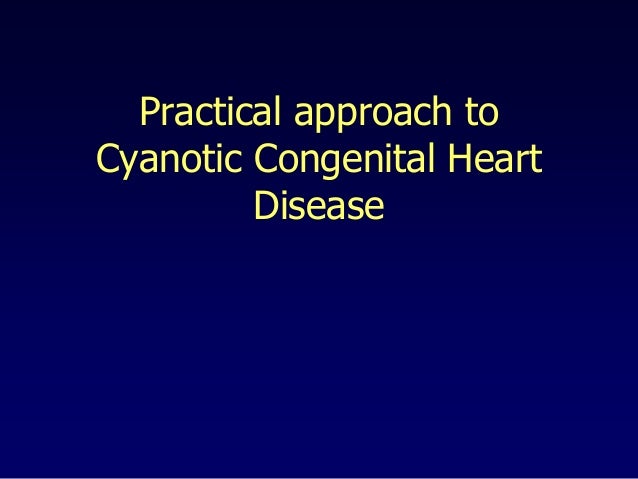 Practical approach to Cyanotic Congenital Heart Disease